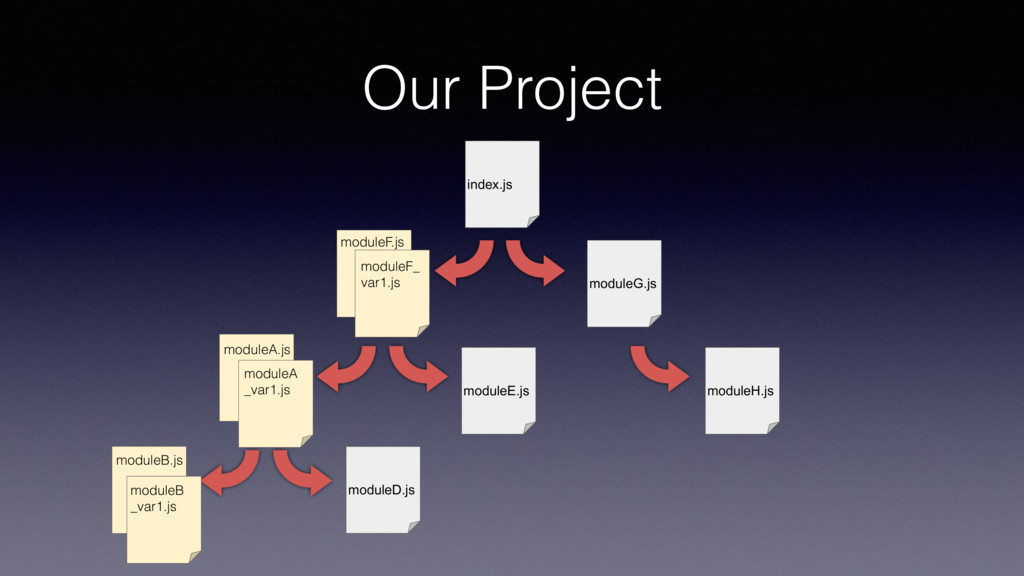 Our Project

index.js

moduleF.js

moduleF_var1.js

moduleG.js

moduleA.js

moduleA_var1.js

moduleE.js

moduleH.js

moduleB.js

moduleB_var1.js

moduleD.js